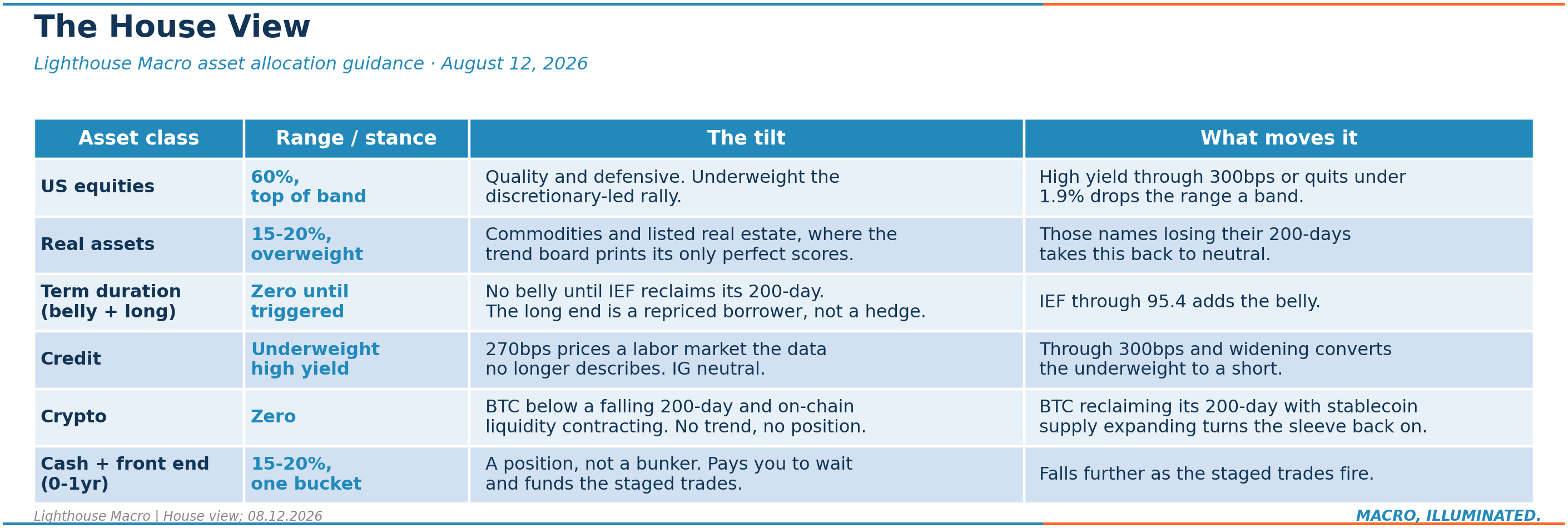 The House View

Lighthouse Macro asset allocation guidance · August 12, 2026

| Asset class | Range / stance | The tilt | What moves it |
|---|---|---|---|
| US equities | 60%, top of band | Quality and defensive. Underweight the discretionary-led rally. | High yield through 300bps or quits under 1.9% drops the range a band. |
| Real assets | 15-20%, overweight | Commodities and listed real estate, where the trend board prints its only perfect scores. | Those names losing their 200-days takes this back to neutral. |
| Term duration (belly + long) | Zero until triggered | No belly until IEF reclaims its 200-day. The long end is a repriced borrower, not a hedge. | IEF through 95.4 adds the belly. |
| Credit | Underweight high yield | 270bps prices a labor market the data no longer describes. IG neutral. | Through 300bps and widening converts the underweight to a short. |
| Crypto | Zero | BTC below a falling 200-day and on-chain liquidity contracting. No trend, no position. | BTC reclaiming its 200-day with stablecoin supply expanding turns the sleeve back on. |
| Cash + front end (0-1yr) | 15-20%, one bucket | A position, not a bunker. Pays you to wait and funds the staged trades. | Falls further as the staged trades fire. |

Lighthouse Macro | House view; 08.12.2026

MACRO, ILLUMINATED.